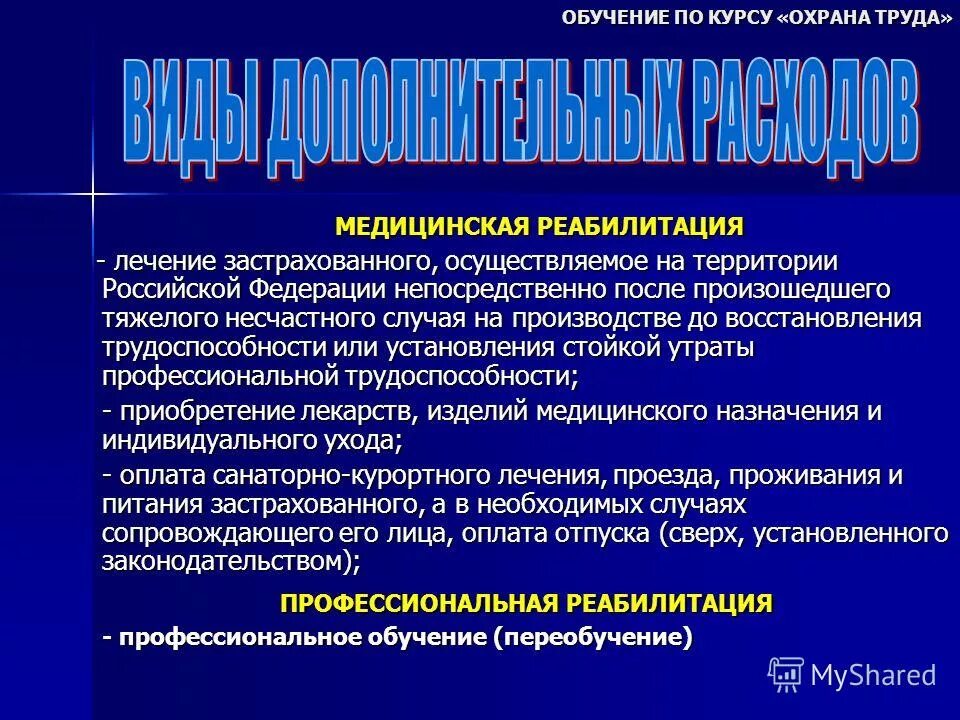 ОБУЧЕНИЕ ПО КУРСУ «ОХРАНА ТРУДА»

ВИДЫ ДОПОЛНИТЕЛЬНЫХ РАСХОДОВ

МЕДИЦИНСКАЯ РЕАБИЛИТАЦИЯ

- лечение застрахованного, осуществляемое на территории Российской Федерации непосредственно после произошедшего тяжелого несчастного случая на производстве до восстановления трудоспособности или установления стойкой утраты профессиональной трудоспособности;

- приобретение лекарств, изделий медицинского назначения и индивидуального ухода;

- оплата санаторно-курортного лечения, проезда, проживания и питания застрахованного, а в необходимых случаях сопровождающего его лица, оплата отпуска (сверх, установленного законодательством);

ПРОФЕССИОНАЛЬНАЯ РЕАБИЛИТАЦИЯ

- профессиональное обучение (переобучение)

MyShared